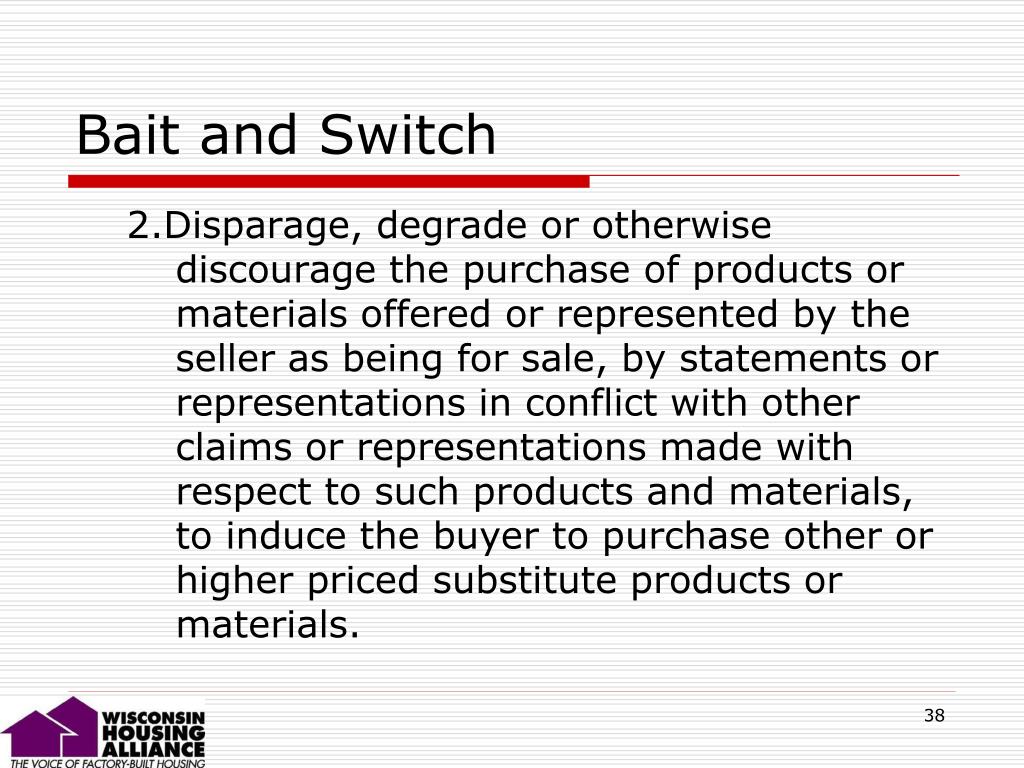 Bait and Switch

2.Disparage, degrade or otherwise discourage the purchase of products or materials offered or represented by the seller as being for sale, by statements or representations in conflict with other claims or representations made with respect to such products and materials, to induce the buyer to purchase other or higher priced substitute products or materials.

WISCONSIN HOUSING ALLIANCE
THE VOICE OF FACTORY-BUILT HOUSING

38